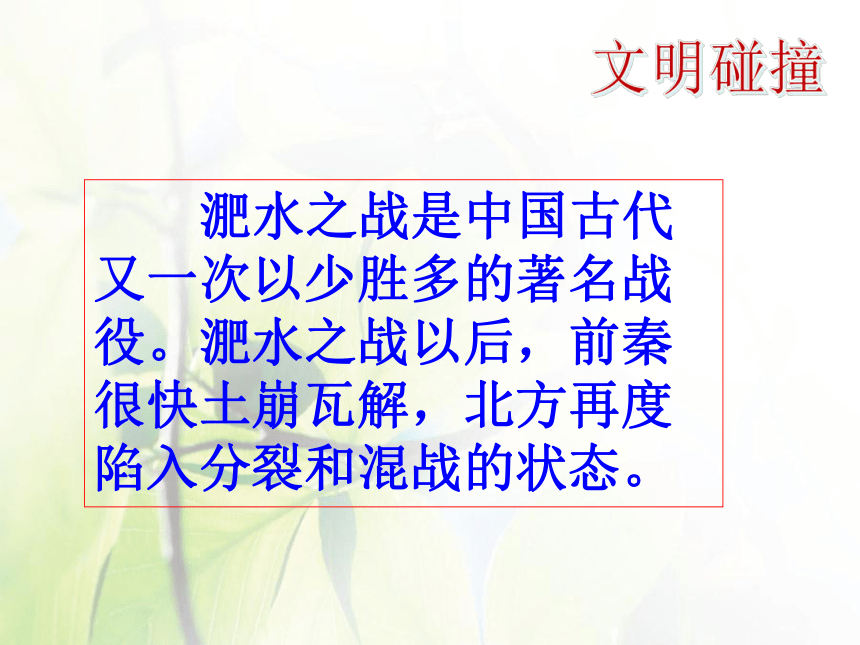 文明碰撞

淝水之战是中国古代又一次以少胜多的著名战役。淝水之战以后，前秦很快土崩瓦解，北方再度陷入分裂和混战的状态。